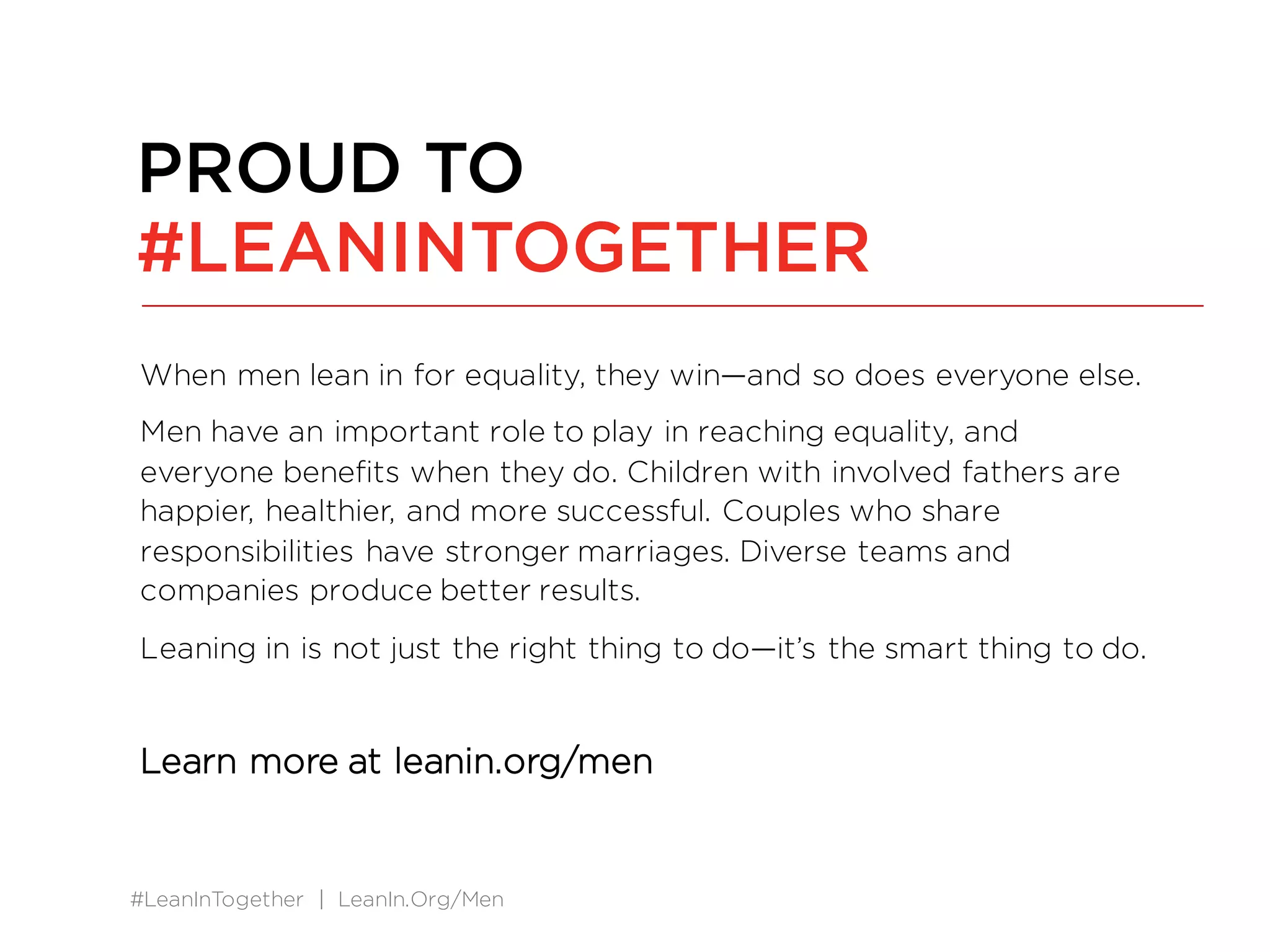 PROUD TO
#LEANINTOGETHER

When men lean in for equality, they win—and so does everyone else.

Men have an important role to play in reaching equality, and everyone benefits when they do. Children with involved fathers are happier, healthier, and more successful. Couples who share responsibilities have stronger marriages. Diverse teams and companies produce better results.

Leaning in is not just the right thing to do—it's the smart thing to do.

Learn more at leanin.org/men

#LeanInTogether | LeanIn.Org/Men